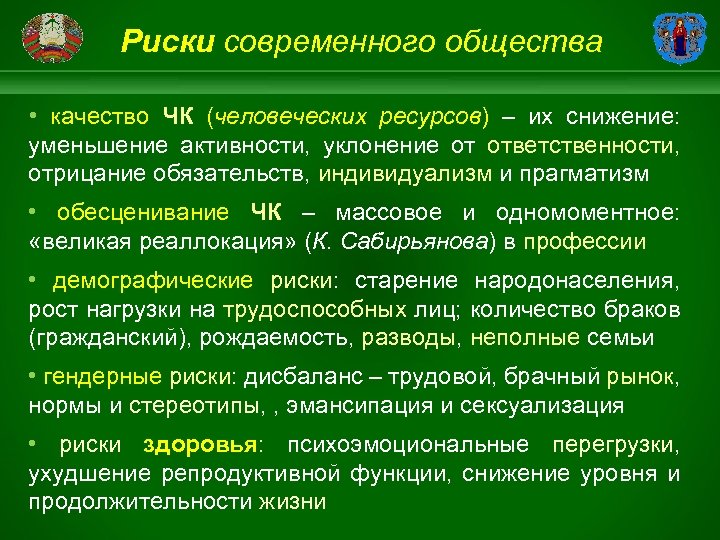 Риски современного общества

• качество ЧК (человеческих ресурсов) – их снижение: уменьшение активности, уклонение от ответственности, отрицание обязательств, индивидуализм и прагматизм

• обесценивание ЧК – массовое и одномоментное: «великая реаллокация» (К. Сабирьянова) в профессии

• демографические риски: старение народонаселения, рост нагрузки на трудоспособных лиц; количество браков (гражданский), рождаемость, разводы, неполные семьи

• гендерные риски: дисбаланс – трудовой, брачный рынок, нормы и стереотипы, , эмансипация и сексуализация

• риски здоровья: психоэмоциональные перегрузки, ухудшение репродуктивной функции, снижение уровня и продолжительности жизни